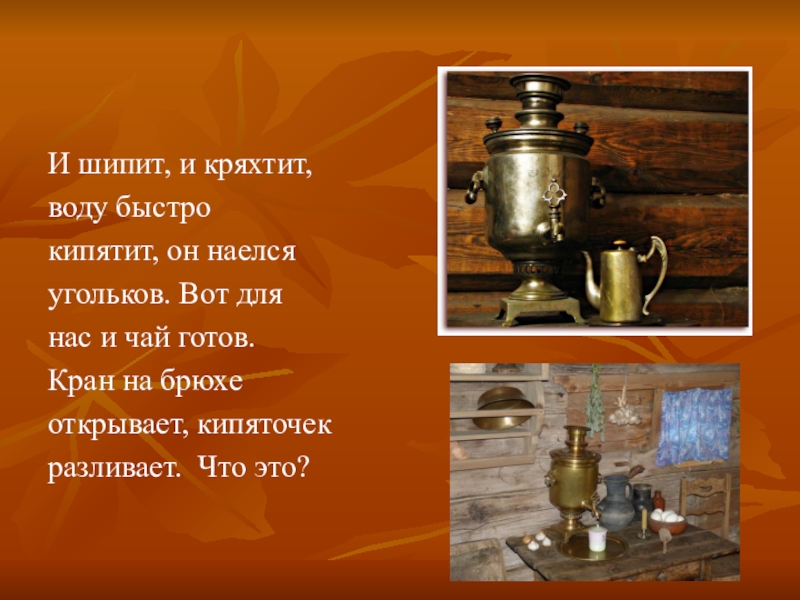 И шипит, и кряхтит, воду быстро кипятит, он наелся угольков. Вот для нас и чай готов. Кран на брюхе открывает, кипяточек разливает. Что это?